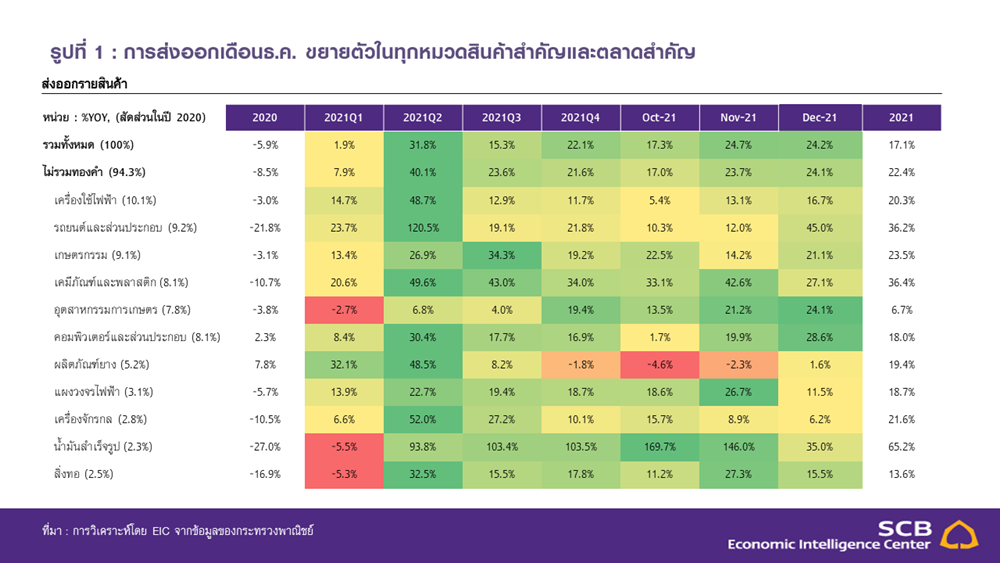 รูปที่ 1 : การส่งออกเดือนธ.ค. ขยายตัวในทุกหมวดสินค้าสำคัญและตลาดสำคัญ

ส่งออกรายสินค้า

| หน่วย : %YOY, (สัดส่วนในปี 2020) | 2020 | 2021Q1 | 2021Q2 | 2021Q3 | 2021Q4 | Oct-21 | Nov-21 | Dec-21 | 2021 |
|---|---|---|---|---|---|---|---|---|---|
| รวมทั้งหมด (100%) | -5.9% | 1.9% | 31.8% | 15.3% | 22.1% | 17.3% | 24.7% | 24.2% | 17.1% |
| ไม่รวมทองคำ (94.3%) | -8.5% | 7.9% | 40.1% | 23.6% | 21.6% | 17.0% | 23.7% | 24.1% | 22.4% |
| เครื่องใช้ไฟฟ้า (10.1%) | -3.0% | 14.7% | 48.7% | 12.9% | 11.7% | 5.4% | 13.1% | 16.7% | 20.3% |
| รถยนต์และส่วนประกอบ (9.2%) | -21.8% | 23.7% | 120.5% | 19.1% | 21.8% | 10.3% | 12.0% | 45.0% | 36.2% |
| เกษตรกรรม (9.1%) | -3.1% | 13.4% | 26.9% | 34.3% | 19.2% | 22.5% | 14.2% | 21.1% | 23.5% |
| เคมีภัณฑ์และพลาสติก (8.1%) | -10.7% | 20.6% | 49.6% | 43.0% | 34.0% | 33.1% | 42.6% | 27.1% | 36.4% |
| อุตสาหกรรมการเกษตร (7.8%) | -3.8% | -2.7% | 6.8% | 4.0% | 19.4% | 13.5% | 21.2% | 24.1% | 6.7% |
| คอมพิวเตอร์และส่วนประกอบ (8.1%) | 2.3% | 8.4% | 30.4% | 17.7% | 16.9% | 1.7% | 19.9% | 28.6% | 18.0% |
| ผลิตภัณฑ์ยาง (5.2%) | 7.8% | 32.1% | 48.5% | 8.2% | -1.8% | -4.6% | -2.3% | 1.6% | 19.4% |
| แผงวงจรไฟฟ้า (3.1%) | -5.7% | 13.9% | 22.7% | 19.4% | 18.7% | 18.6% | 26.7% | 11.5% | 18.7% |
| เครื่องจักรกล (2.8%) | -10.5% | 6.6% | 52.0% | 27.2% | 10.1% | 15.7% | 8.9% | 6.2% | 21.6% |
| น้ำมันสำเร็จรูป (2.3%) | -27.0% | -5.5% | 93.8% | 103.4% | 103.5% | 169.7% | 146.0% | 35.0% | 65.2% |
| สิ่งทอ (2.5%) | -16.9% | -5.3% | 32.5% | 15.5% | 17.8% | 11.2% | 27.3% | 15.5% | 13.6% |

ที่มา : การวิเคราะห์โดย EIC จากข้อมูลของกระทรวงพาณิชย์

SCB
Economic Intelligence Center